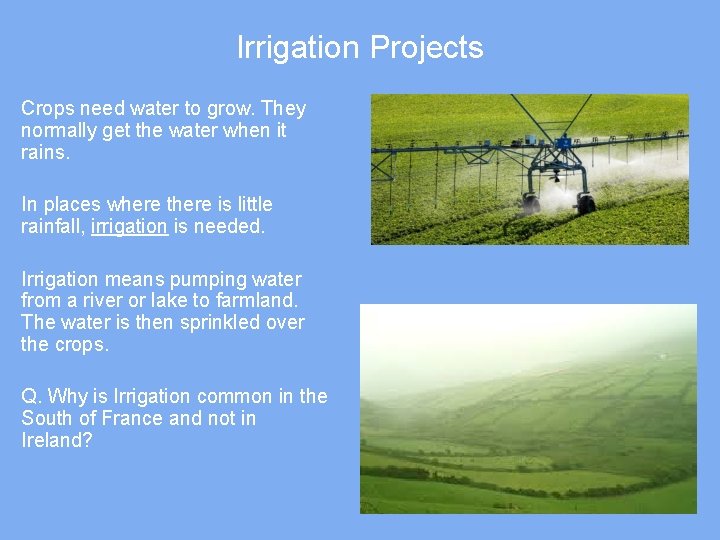 Irrigation Projects

Crops need water to grow. They normally get the water when it rains.

In places where there is little rainfall, irrigation is needed.

Irrigation means pumping water from a river or lake to farmland. The water is then sprinkled over the crops.

Q. Why is Irrigation common in the South of France and not in Ireland?